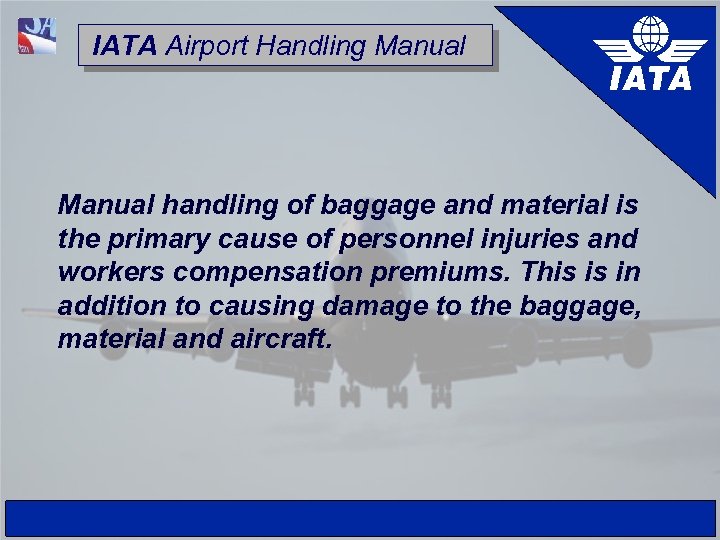 IATA Airport Handling Manual

IATA

Manual handling of baggage and material is the primary cause of personnel injuries and workers compensation premiums. This is in addition to causing damage to the baggage, material and aircraft.